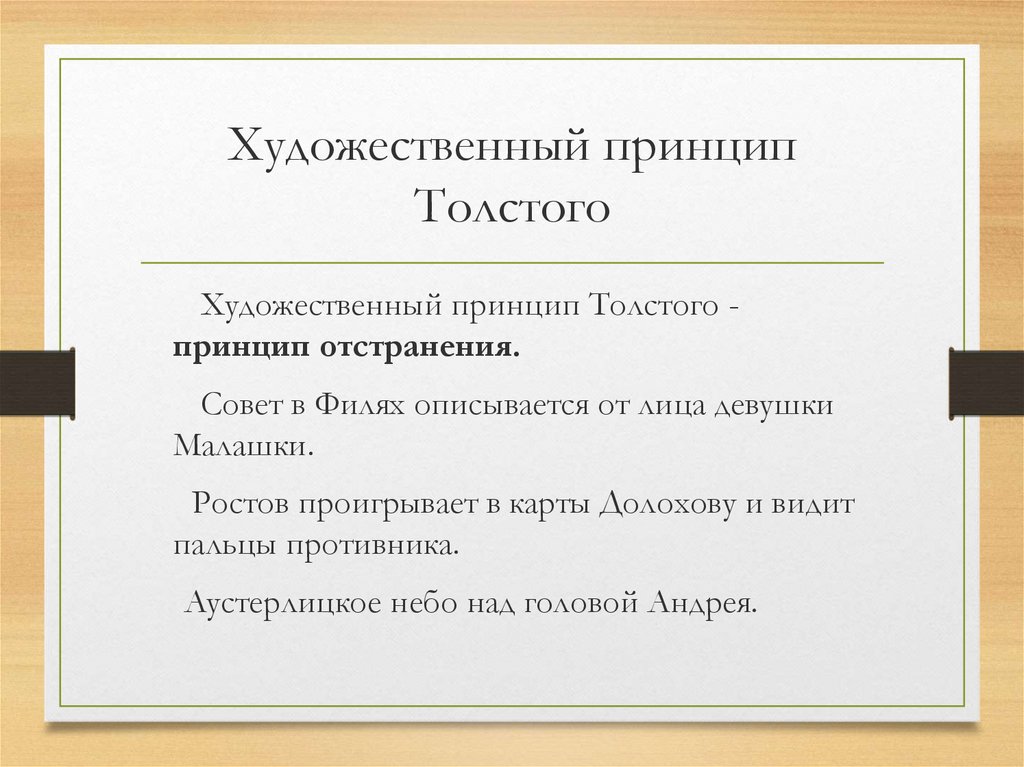 Художественный принцип Толстого

Художественный принцип Толстого - **принцип отстранения.**

Совет в Филях описывается от лица девушки Малашки.

Ростов проигрывает в карты Долохову и видит пальцы противника.

Аустерлицкое небо над головой Андрея.